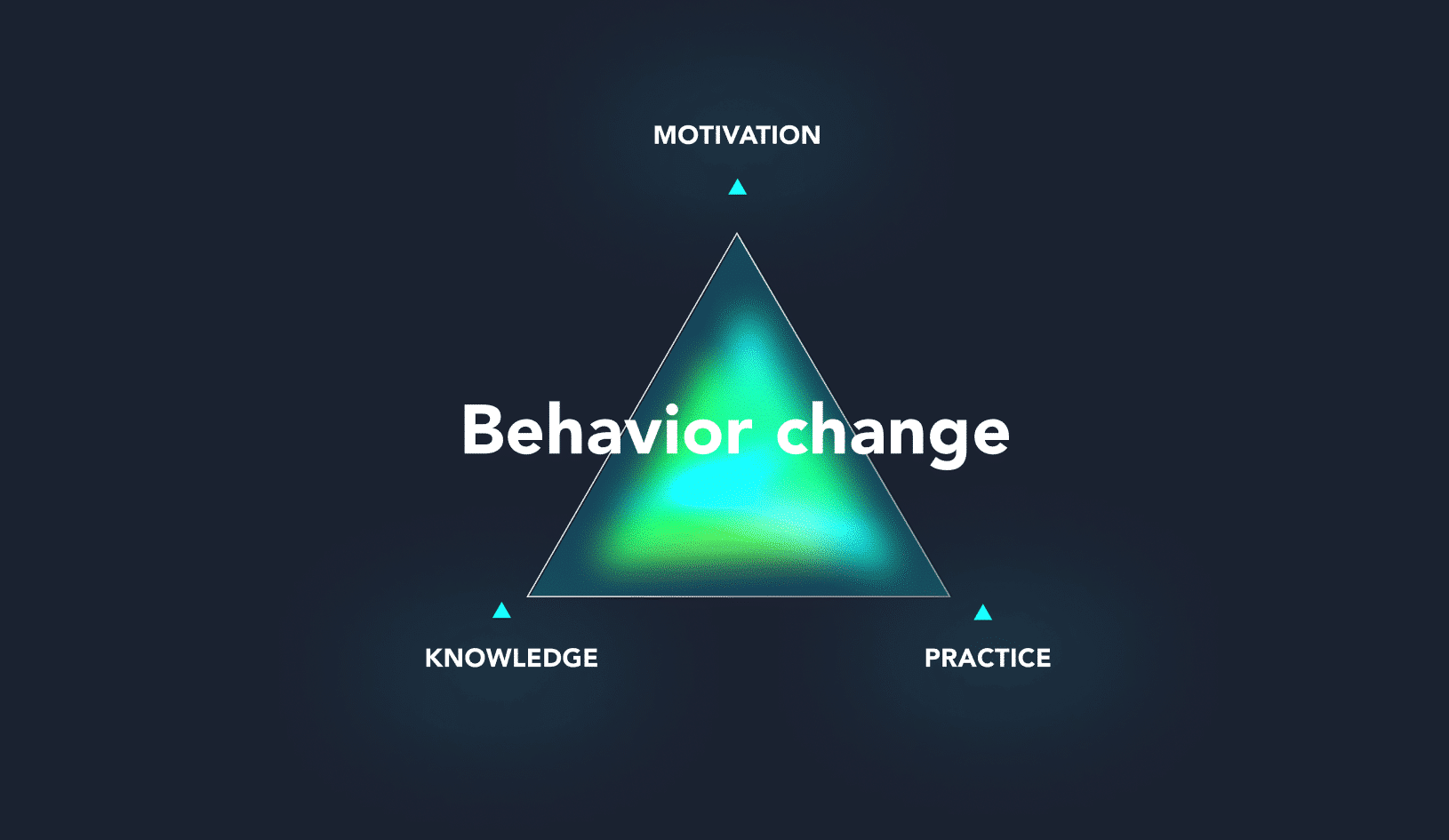 MOTIVATION

Behavior change

KNOWLEDGE

PRACTICE